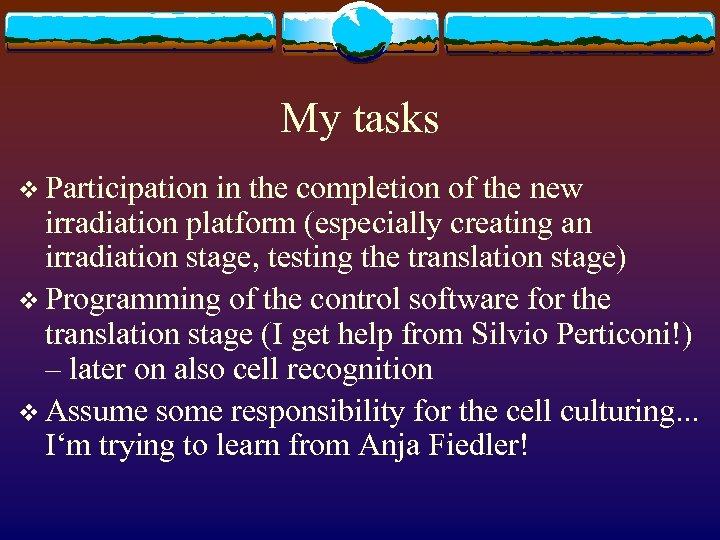 My tasks

❖ Participation in the completion of the new irradiation platform (especially creating an irradiation stage, testing the translation stage)

❖ Programming of the control software for the translation stage (I get help from Silvio Perticoni!) – later on also cell recognition

❖ Assume some responsibility for the cell culturing... I‘m trying to learn from Anja Fiedler!